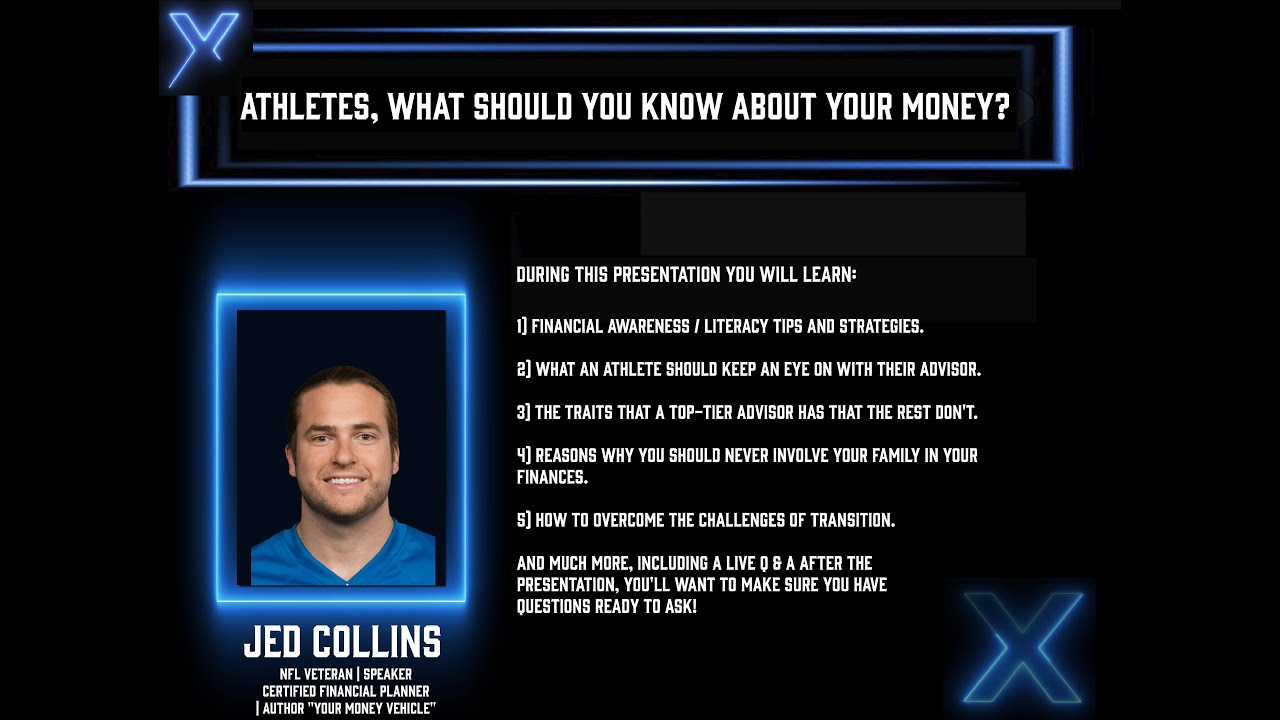 ATHLETES, WHAT SHOULD YOU KNOW ABOUT YOUR MONEY?

DURING THIS PRESENTATION YOU WILL LEARN:

1) FINANCIAL AWARENESS / LITERACY TIPS AND STRATEGIES.

2) WHAT AN ATHLETE SHOULD KEEP AN EYE ON WITH THEIR ADVISOR.

3) THE TRAITS THAT A TOP-TIER ADVISOR HAS THAT THE REST DON'T.

4) REASONS WHY YOU SHOULD NEVER INVOLVE YOUR FAMILY IN YOUR FINANCES.

5) HOW TO OVERCOME THE CHALLENGES OF TRANSITION.

AND MUCH MORE, INCLUDING A LIVE Q & A AFTER THE PRESENTATION, YOU'LL WANT TO MAKE SURE YOU HAVE QUESTIONS READY TO ASK!

JED COLLINS

NFL VETERAN | SPEAKER
CERTIFIED FINANCIAL PLANNER
| AUTHOR "YOUR MONEY VEHICLE"